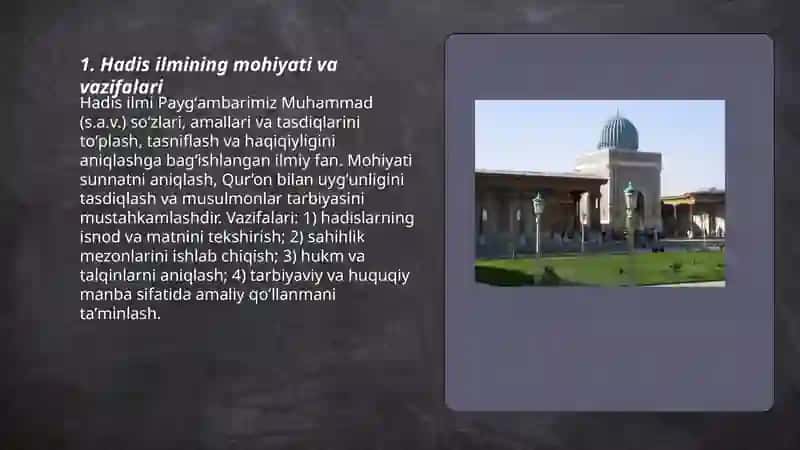 1. Hadis ilmining mohiyati va vazifalari

Hadis ilmi Payg‘ambarimiz Muhammad (s.a.v.) so‘zlari, amallari va tasdiqlarini to‘plash, tasniflash va haqiqiyligini aniqlashga bag‘ishlangan ilmiy fan. Mohiyati sunnatni aniqlash, Qur’on bilan uyg‘unligini tasdiqlash va musulmonlar tarbiyasini mustahkamlashdir. Vazifalari: 1) hadislarning isnod va matnini tekshirish; 2) sahihlik mezonlarini ishlab chiqish; 3) hukm va talqinlarni aniqlash; 4) tarbiyaviy va huquqiy manba sifatida amaliy qo‘llanmani ta’minlash.